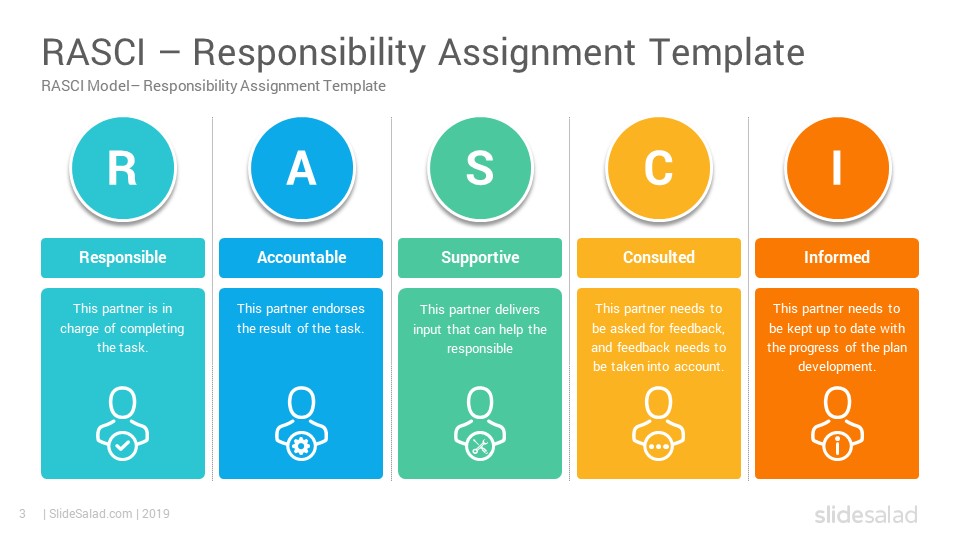 RASCI – Responsibility Assignment Template

RASCI Model– Responsibility Assignment Template

R

Responsible

This partner is in charge of completing the task.

A

Accountable

This partner endorses the result of the task.

S

Supportive

This partner delivers input that can help the responsible

C

Consulted

This partner needs to be asked for feedback, and feedback needs to be taken into account.

I

Informed

This partner needs to be kept up to date with the progress of the plan development.

3 | SlideSalad.com | 2019

slidesalad